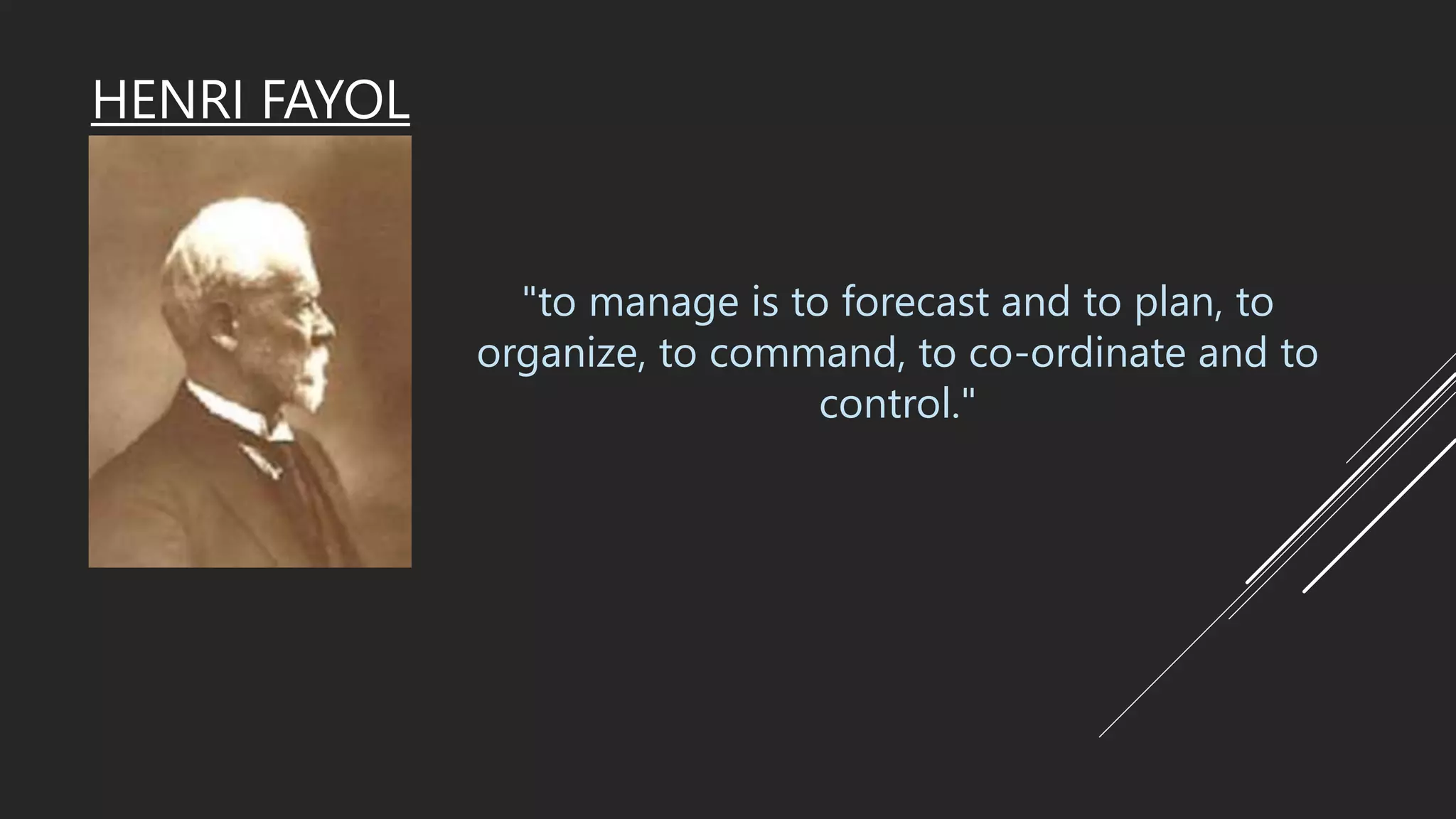 HENRI FAYOL

"to manage is to forecast and to plan, to organize, to command, to co-ordinate and to control."